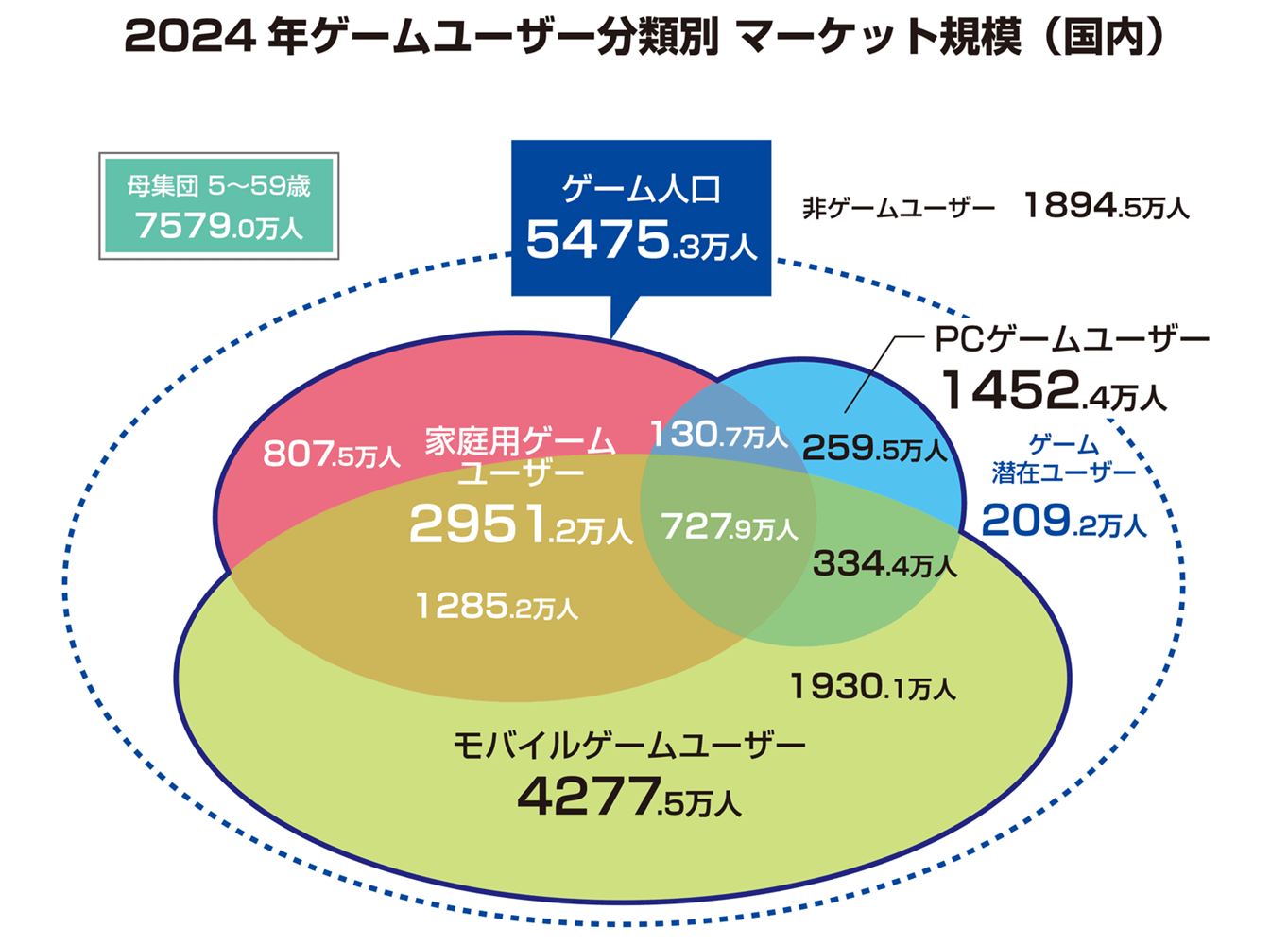 2024 年ゲームユーザー分類別 マーケット規模（国内）

母集団 5～59歳
7579.0万人

ゲーム人口
5475.3万人

非ゲームユーザー 1894.5万人

PCゲームユーザー
1452.4万人

ゲーム
潜在ユーザー
209.2万人

807.5万人

家庭用ゲーム
ユーザー
2951.2万人

130.7万人

259.5万人

727.9万人

334.4万人

1285.2万人

1930.1万人

モバイルゲームユーザー
4277.5万人